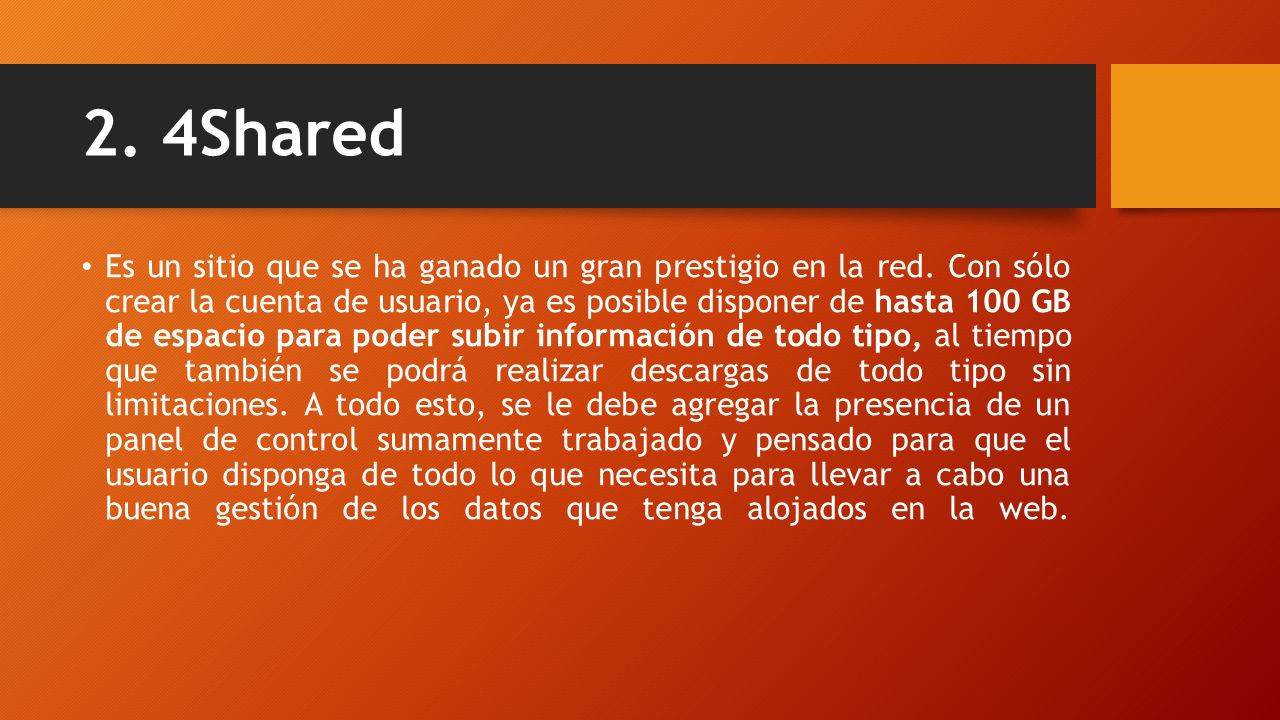 2. 4Shared

• Es un sitio que se ha ganado un gran prestigio en la red. Con sólo crear la cuenta de usuario, ya es posible disponer de hasta 100 GB de espacio para poder subir información de todo tipo, al tiempo que también se podrá realizar descargas de todo tipo sin limitaciones. A todo esto, se le debe agregar la presencia de un panel de control sumamente trabajado y pensado para que el usuario disponga de todo lo que necesita para llevar a cabo una buena gestión de los datos que tenga alojados en la web.